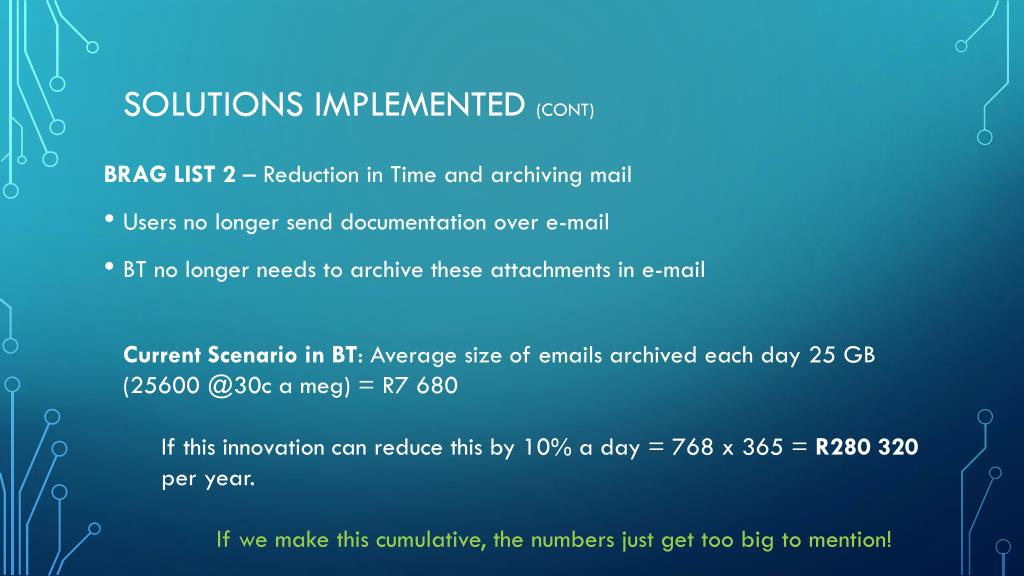 SOLUTIONS IMPLEMENTED (CONT)

BRAG LIST 2 – Reduction in Time and archiving mail

• Users no longer send documentation over e-mail

• BT no longer needs to archive these attachments in e-mail

Current Scenario in BT: Average size of emails archived each day 25 GB (25600 @30c a meg) = R7 680

If this innovation can reduce this by 10% a day = 768 x 365 = R280 320 per year.

If we make this cumulative, the numbers just get too big to mention!